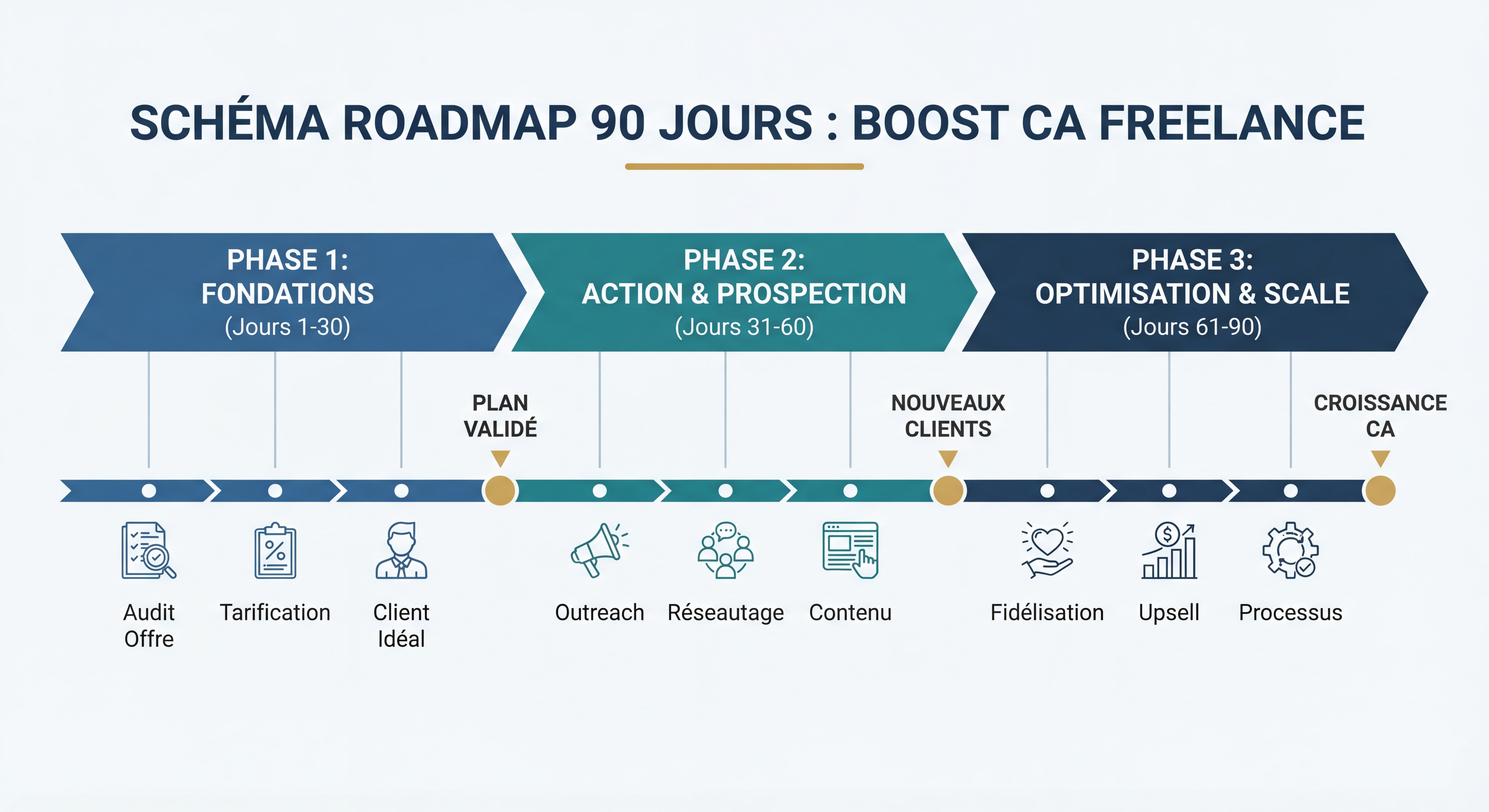 SCHÉMA ROADMAP 90 JOURS : BOOST CA FREELANCE

PHASE 1:
FONDATIONS
(Jours 1-30)

PHASE 2:
ACTION & PROSPECTION
(Jours 31-60)

PHASE 3:
OPTIMISATION & SCALE
(Jours 61-90)

PLAN VALIDÉ

NOUVEAUX CLIENTS

CROISSANCE CA

Audit Offre

Tarification

Client Idéal

Outreach

Réseautage

Contenu

Fidélisation

Upsell

Processus